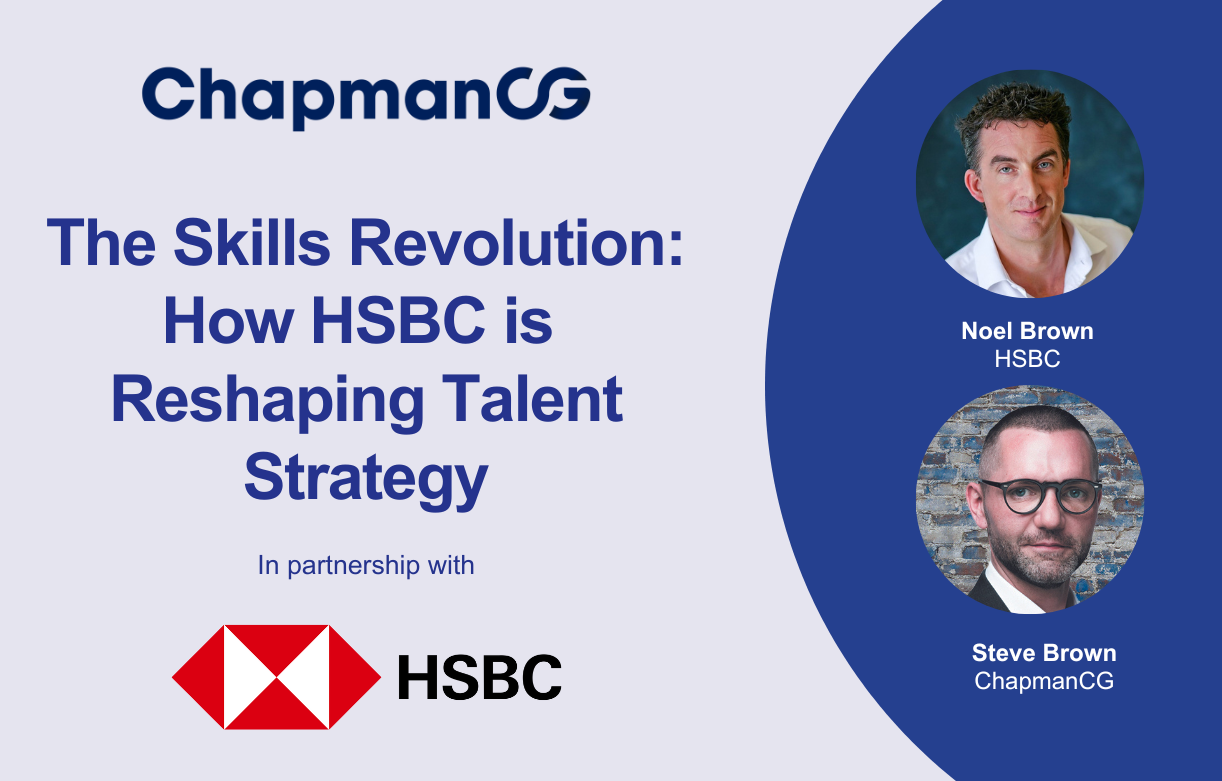 ChapmanCG

The Skills Revolution: How HSBC is Reshaping Talent Strategy

In partnership with

HSBC

Noel Brown
HSBC

Steve Brown
ChapmanCG